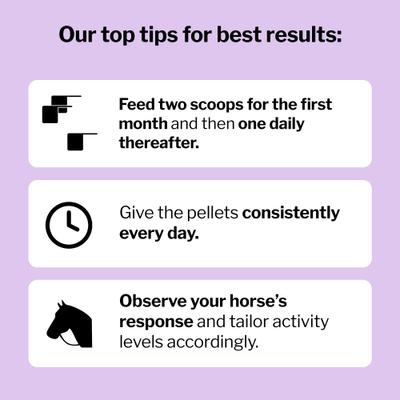 Our top tips for best results:

Feed two scoops for the first month and then one daily thereafter.

Give the pellets consistently every day.

Observe your horse's response and tailor activity levels accordingly.